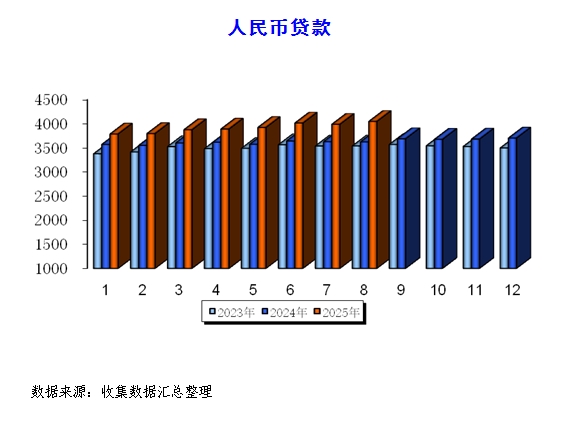 人民币贷款

4500
4000
3500
3000
2500
2000
1500
1000

1 2 3 4 5 6 7 8 9 10 11 12

2023年 2024年 2025年

数据来源：收集数据汇总整理